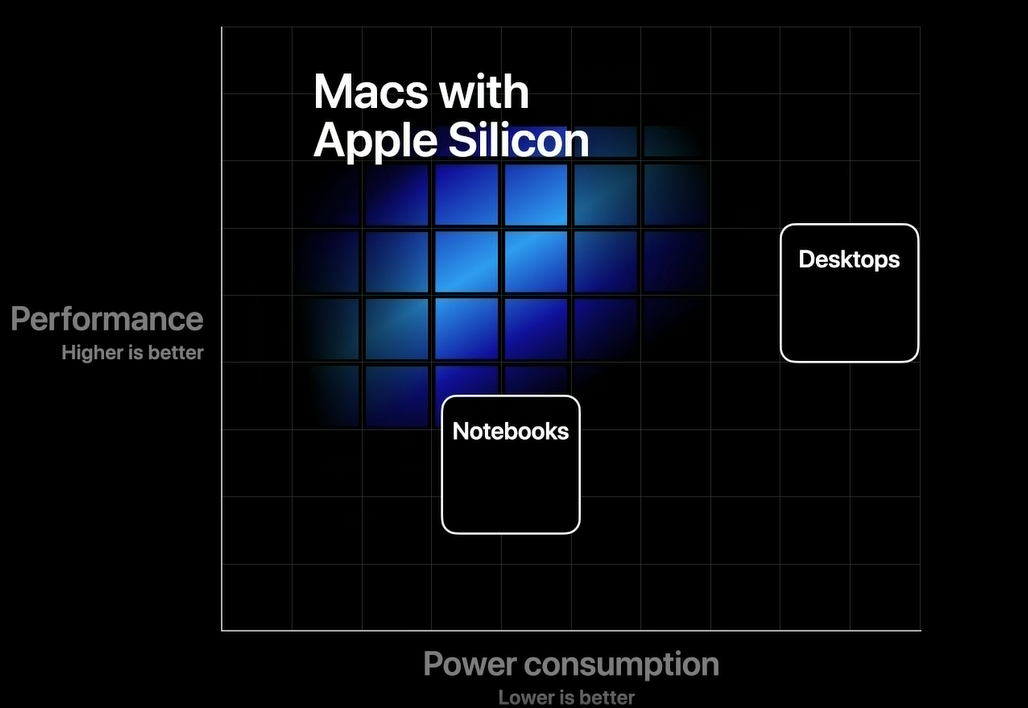 Macs with Apple Silicon

Desktops

Performance
Higher is better

Notebooks

Power consumption
Lower is better